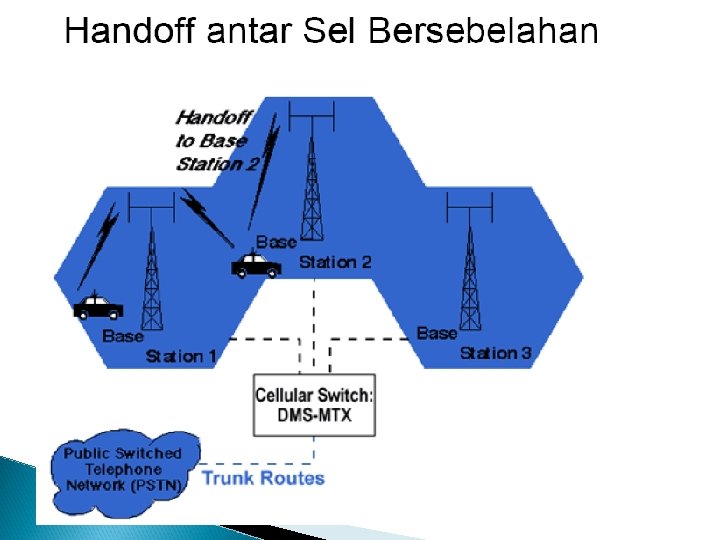 Handoff antar Sel Bersebelahan

Handoff to Base Station 2

Base Station 2

Base Station 1

Base Station 3

Cellular Switch: DMS-MTX

Public Switched Telephone Network (PSTN)

Trunk Routes